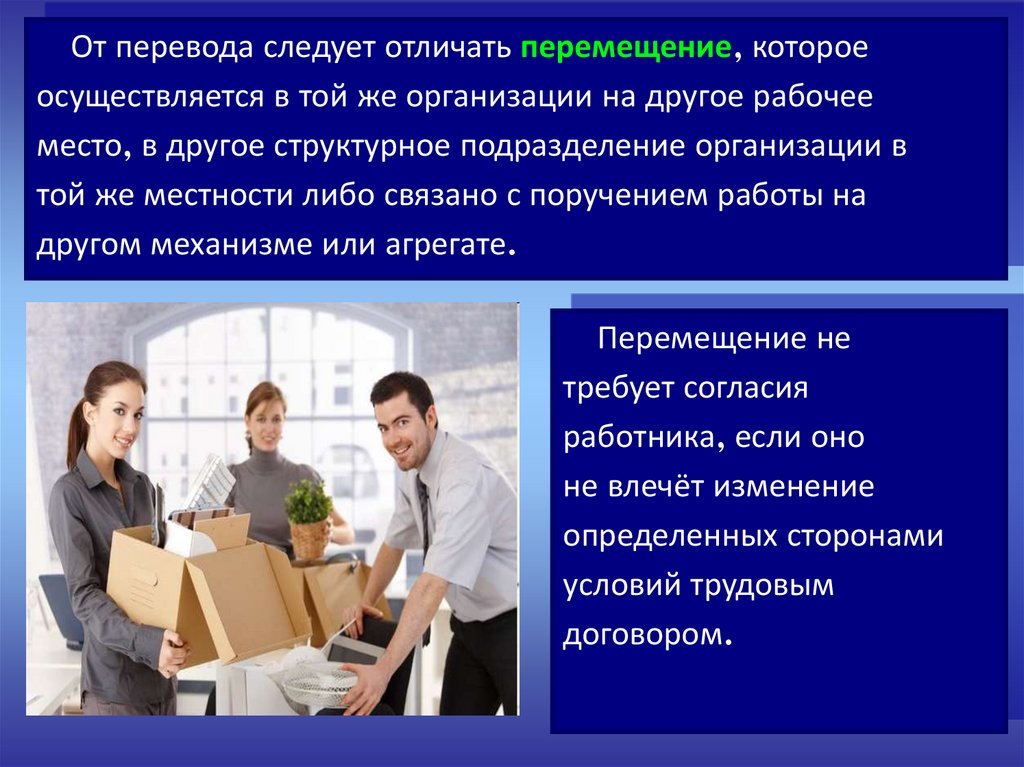 От перевода следует отличать перемещение, которое осуществляется в той же организации на другое рабочее место, в другое структурное подразделение организации в той же местности либо связано с поручением работы на другом механизме или агрегате.

Перемещение не требует согласия работника, если оно не влечёт изменение определенных сторонами условий трудовым договором.